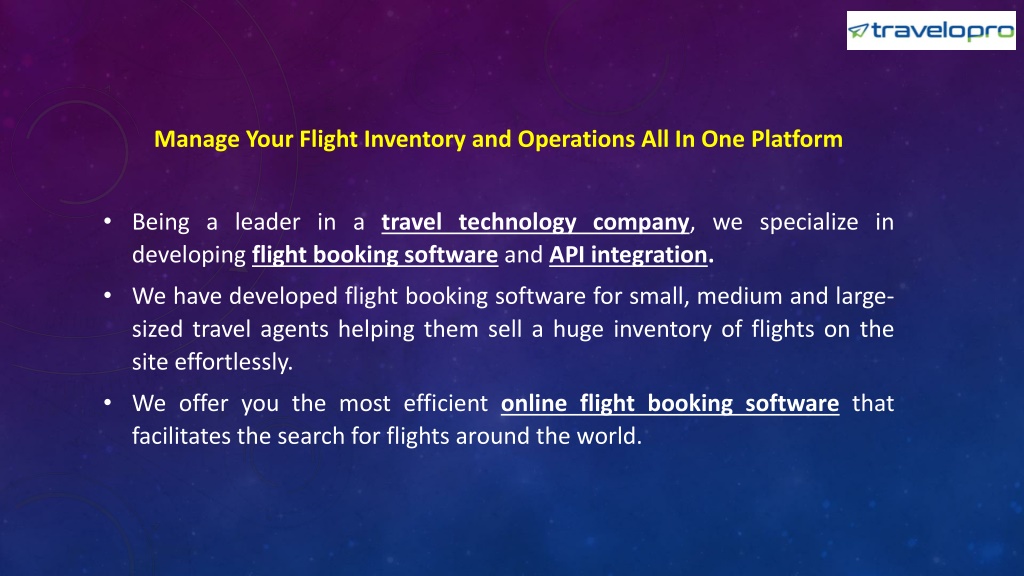 travelopro

Manage Your Flight Inventory and Operations All In One Platform

• Being a leader in a travel technology company, we specialize in developing flight booking software and API integration.
• We have developed flight booking software for small, medium and large-sized travel agents helping them sell a huge inventory of flights on the site effortlessly.
• We offer you the most efficient online flight booking software that facilitates the search for flights around the world.